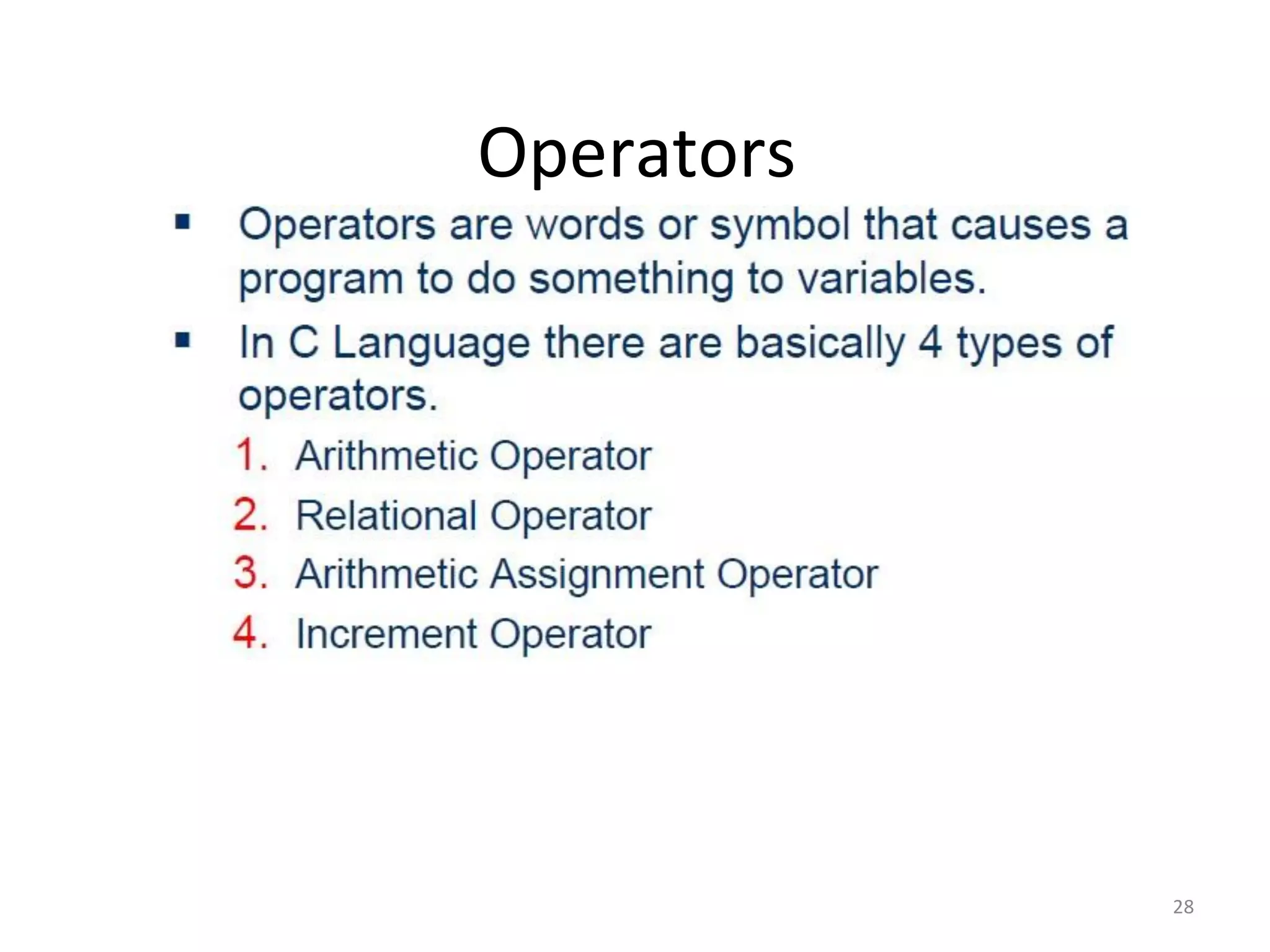 Operators

▪ Operators are words or symbol that causes a program to do something to variables.

▪ In C Language there are basically 4 types of operators.

1. Arithmetic Operator
2. Relational Operator
3. Arithmetic Assignment Operator
4. Increment Operator

28